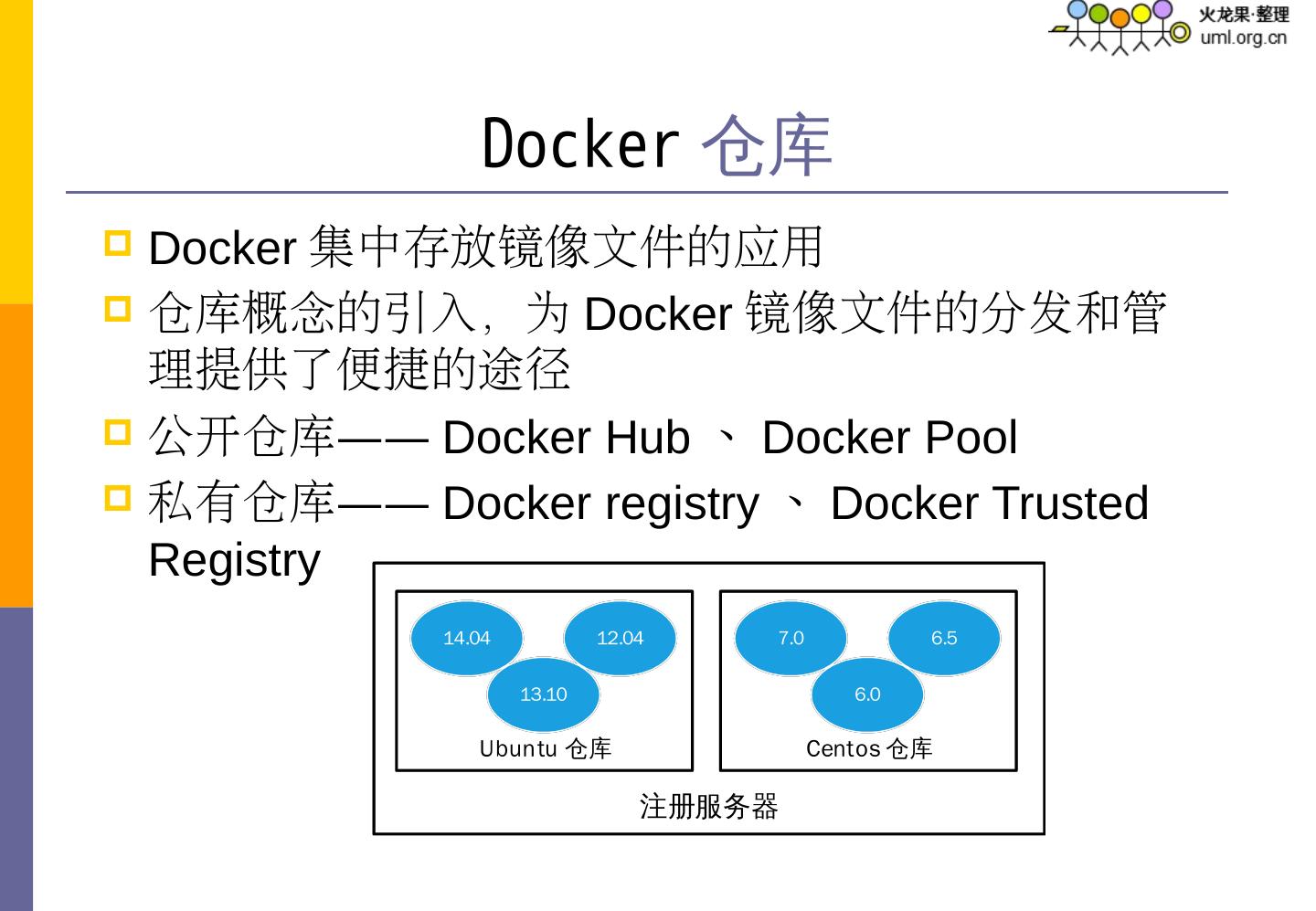 火龙果·整理
uml.org.cn

Docker 仓库

Docker 集中存放镜像文件的应用

仓库概念的引入，为 Docker 镜像文件的分发和管理提供了便捷的途径

公开仓库—— Docker Hub 、 Docker Pool

私有仓库—— Docker registry 、 Docker Trusted Registry

14.04
12.04
13.10
Ubuntu 仓库

7.0
6.5
6.0
Centos 仓库

注册服务器